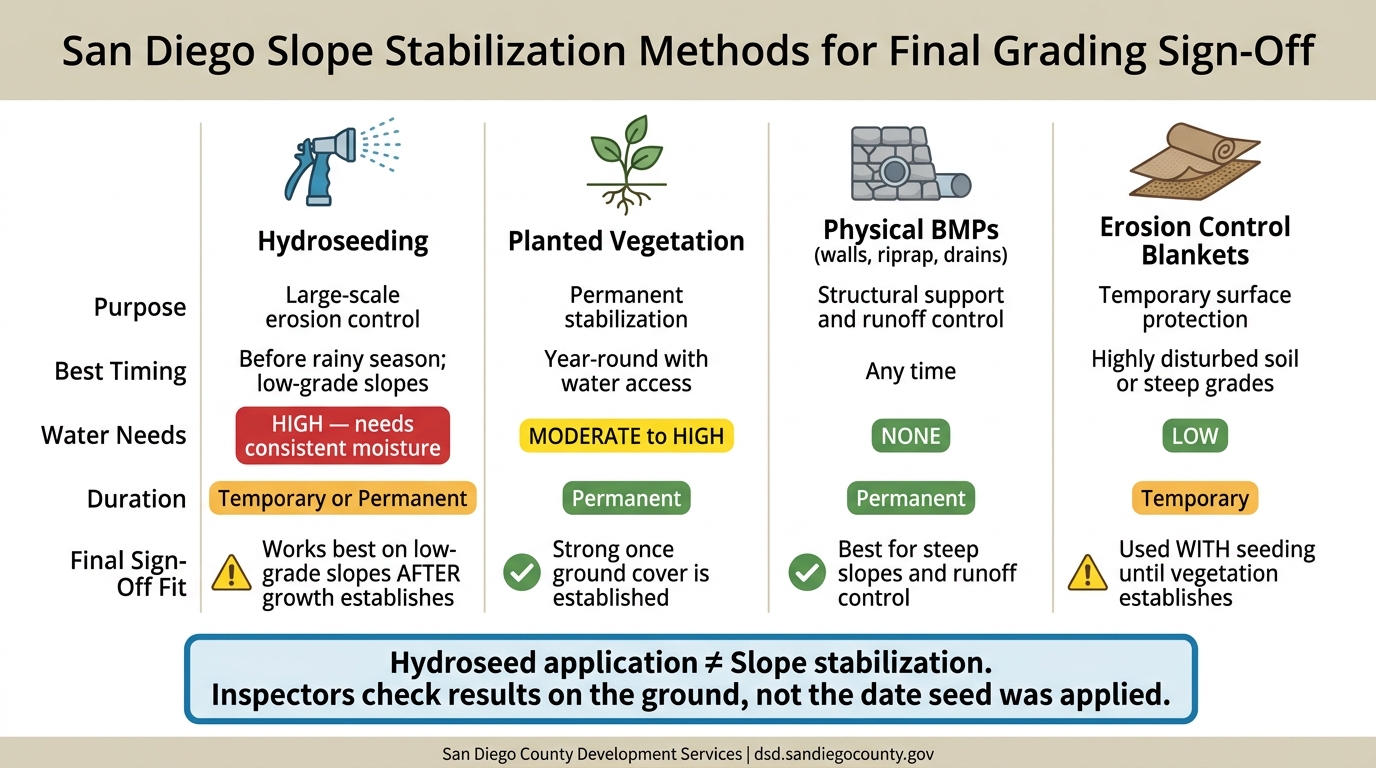 San Diego Slope Stabilization Methods for Final Grading Sign-Off

| | Hydroseeding | Planted Vegetation | Physical BMPs (walls, riprap, drains) | Erosion Control Blankets |
|---|---|---|---|---|
| Purpose | Large-scale erosion control | Permanent stabilization | Structural support and runoff control | Temporary surface protection |
| Best Timing | Before rainy season; low-grade slopes | Year-round with water access | Any time | Highly disturbed soil or steep grades |
| Water Needs | HIGH — needs consistent moisture | MODERATE to HIGH | NONE | LOW |
| Duration | Temporary or Permanent | Permanent | Permanent | Temporary |
| Final Sign-Off Fit | Works best on low-grade slopes AFTER growth establishes | Strong once ground cover is established | Best for steep slopes and runoff control | Used WITH seeding until vegetation establishes |

Hydroseed application ≠ Slope stabilization.
Inspectors check results on the ground, not the date seed was applied.

San Diego County Development Services | dsd.sandiegocounty.gov